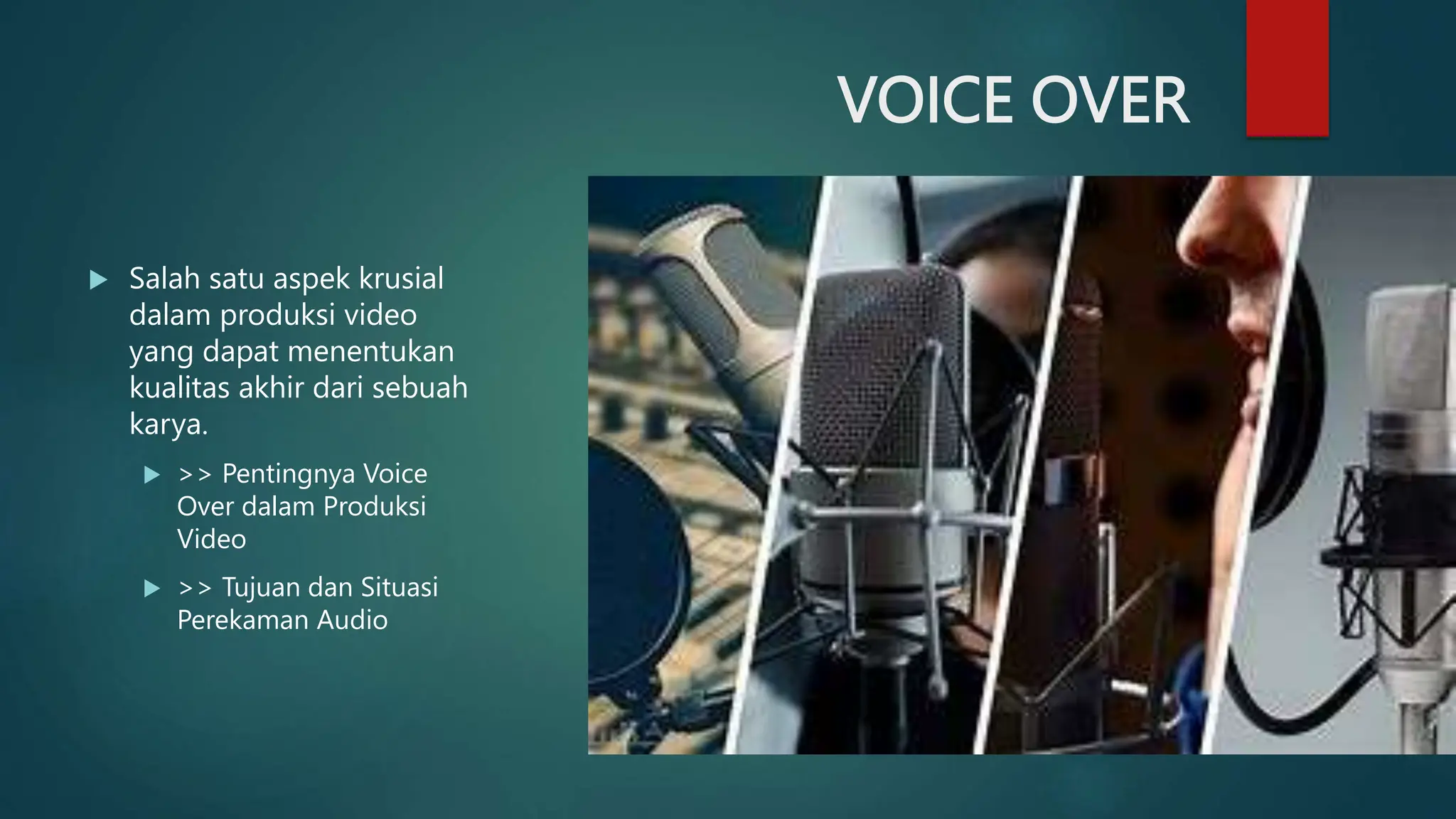 VOICE OVER

Salah satu aspek krusial dalam produksi video yang dapat menentukan kualitas akhir dari sebuah karya.

>> Pentingnya Voice Over dalam Produksi Video

>> Tujuan dan Situasi Perekaman Audio